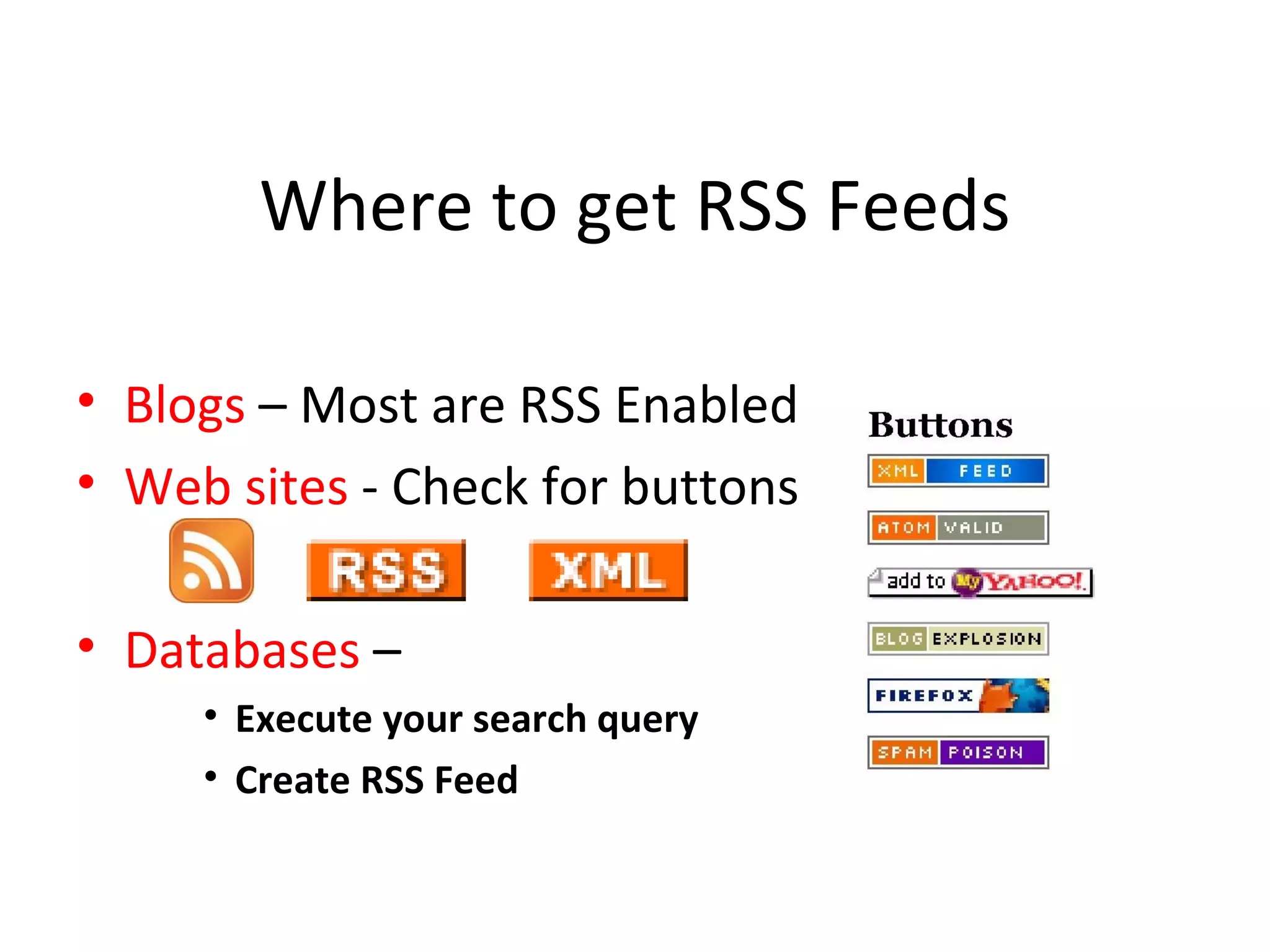 Where to get RSS Feeds

• Blogs – Most are RSS Enabled
• Web sites - Check for buttons

RSS XML

• Databases –
  • Execute your search query
  • Create RSS Feed

Buttons

XML FEED

ATOM VALID

add to My YAHOO!

BLOG EXPLOSION

FIREFOX

SPAM POISON